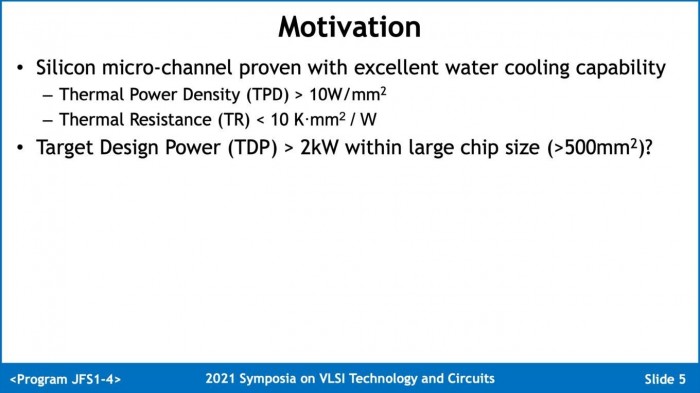 Motivation

• Silicon micro-channel proven with excellent water cooling capability
– Thermal Power Density (TPD) > 10W/mm$^2$
– Thermal Resistance (TR) < 10 K·mm$^2$ / W
• Target Design Power (TDP) > 2kW within large chip size (>500mm$^2$)?

<Program JFS1-4>
2021 Symposia on VLSI Technology and Circuits
Slide 5